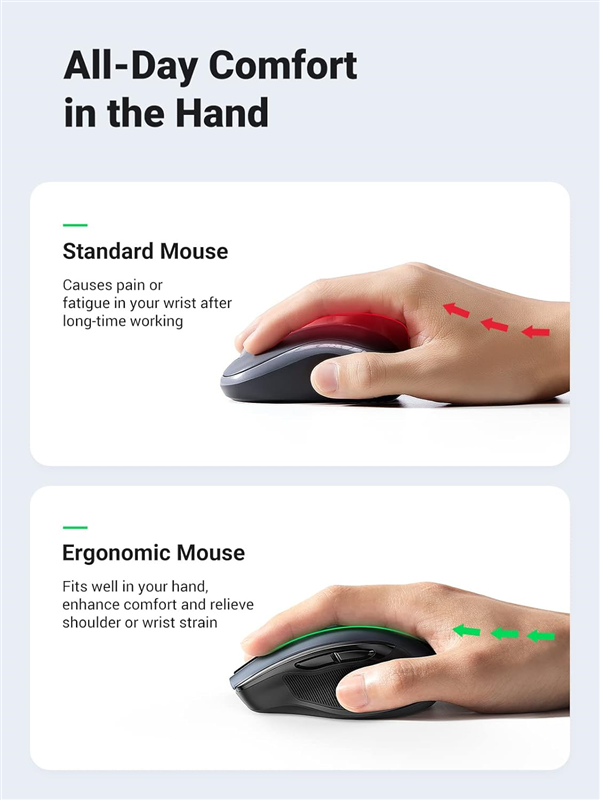 All-Day Comfort in the Hand

Standard Mouse

Causes pain or fatigue in your wrist after long-time working

Ergonomic Mouse

Fits well in your hand, enhance comfort and relieve shoulder or wrist strain